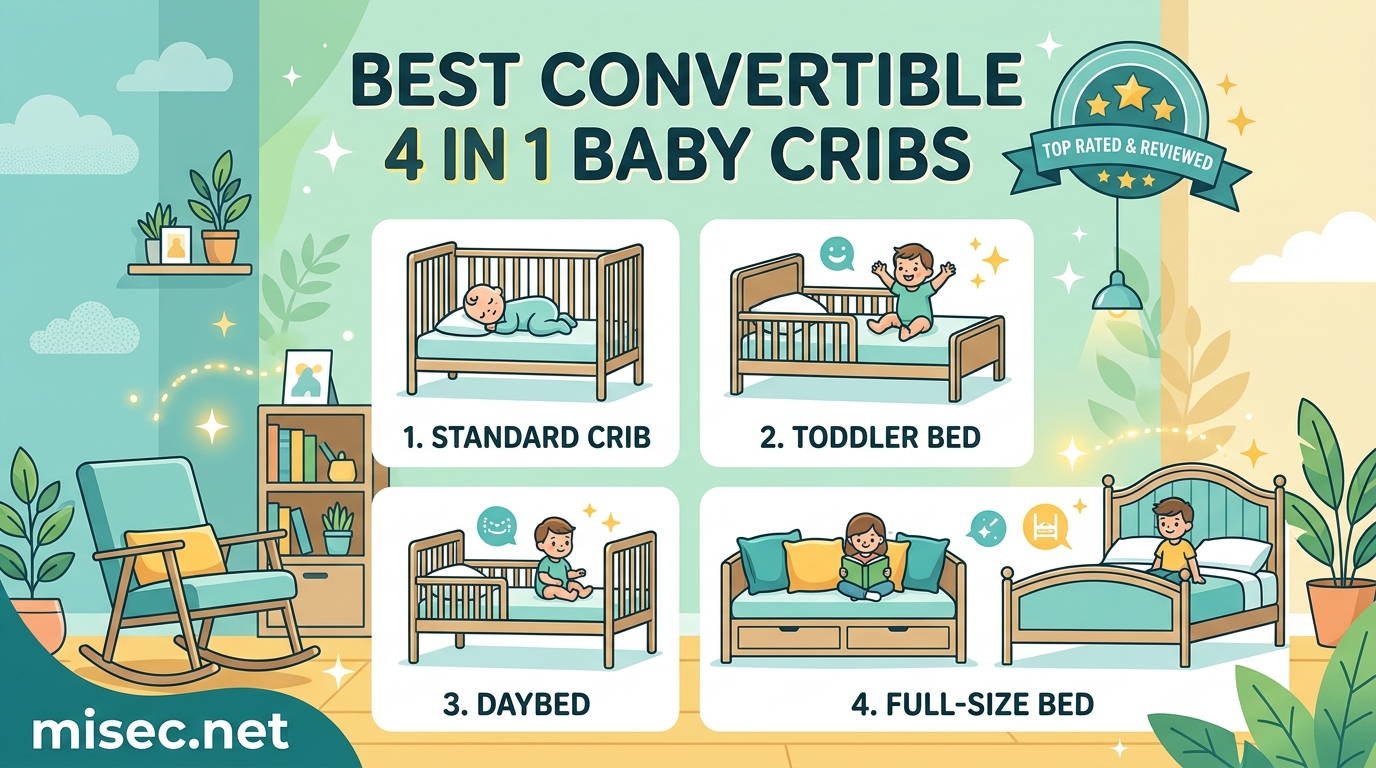 BEST CONVERTIBLE 4 IN 1 BABY CRIBS

TOP RATED & REVIEWED

1. STANDARD CRIB

2. TODDLER BED

3. DAYBED

4. FULL-SIZE BED

misec.net